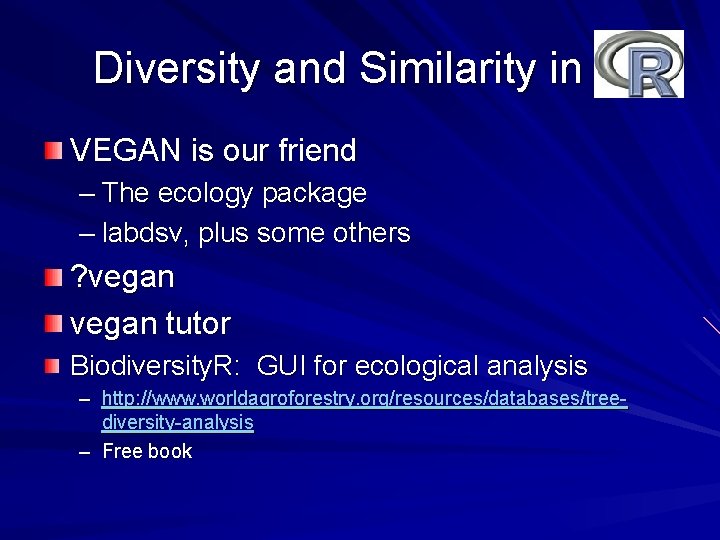 Diversity and Similarity in R

VEGAN is our friend
– The ecology package
– labdsv, plus some others

?vegan

vegan tutor

BiodiversityR: GUI for ecological analysis
– http://www.worldagroforestry.org/resources/databases/tree-diversity-analysis
– Free book